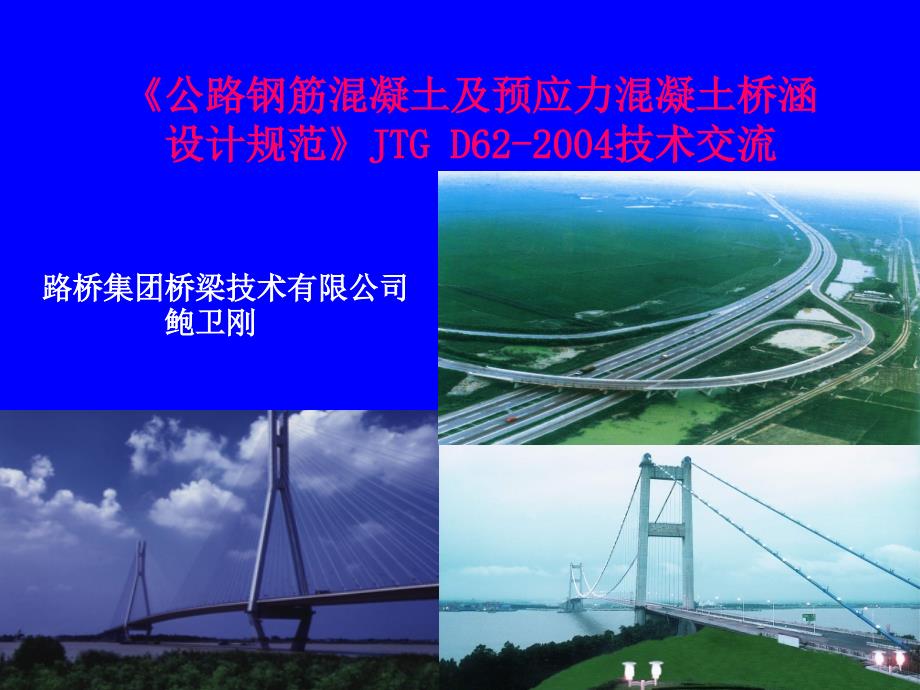 《公路钢筋混凝土及预应力混凝土桥涵设计规范》JTG D62-2004技术交流

路桥集团桥梁技术有限公司
鲍卫刚